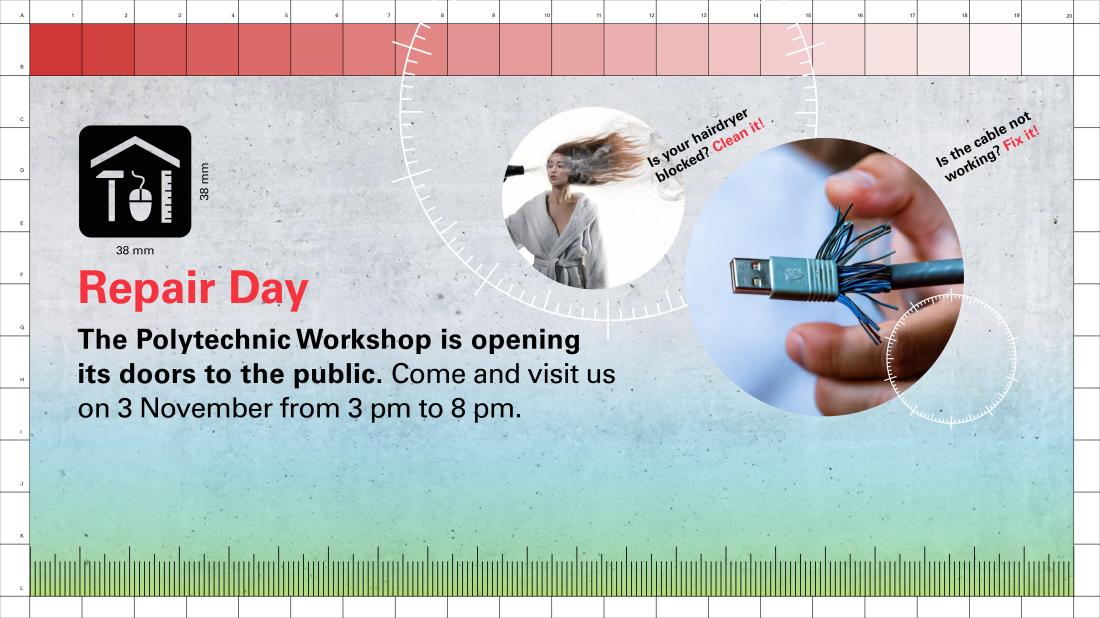 A
1
2
3
4
5
6
7
8
9
10
11
12
13
14
15
16
17
18
19
20
B
C
D
E
F
G
H
I
J
K
L

38 mm

38 mm

Repair Day

The Polytechnic Workshop is opening its doors to the public. Come and visit us on 3 November from 3 pm to 8 pm.

Is your hairdryer blocked? Clean it!

Is the cable not working? Fix it!